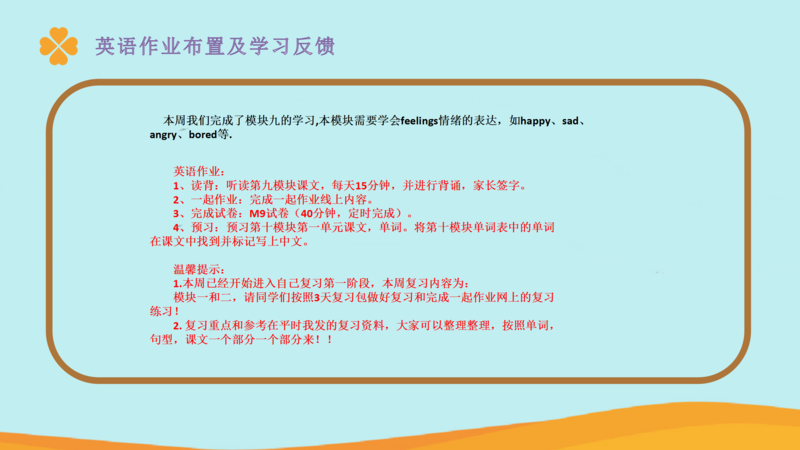 英语作业布置及学习反馈

本周我们完成了模块九的学习,本模块需要学会feelings情绪的表达，如happy、sad、angry、bored等.

英语作业：
1、读背：听读第九模块课文，每天15分钟，并进行背诵，家长签字。
2、一起作业：完成一起作业线上内容。
3、完成试卷：M9试卷（40分钟，定时完成）。
4、预习：预习第十模块第一单元课文，单词。将第十模块单词表中的单词在课文中找到并标记写上中文。

温馨提示：
1.本周已经开始进入自己复习第一阶段，本周复习内容为：
模块一和二，请同学们按照3天复习包做好复习和完成一起作业网上的复习练习！
2. 复习重点和参考在平时我发的复习资料，大家可以整理整理，按照单词，句型，课文一个部分一个部分来！！